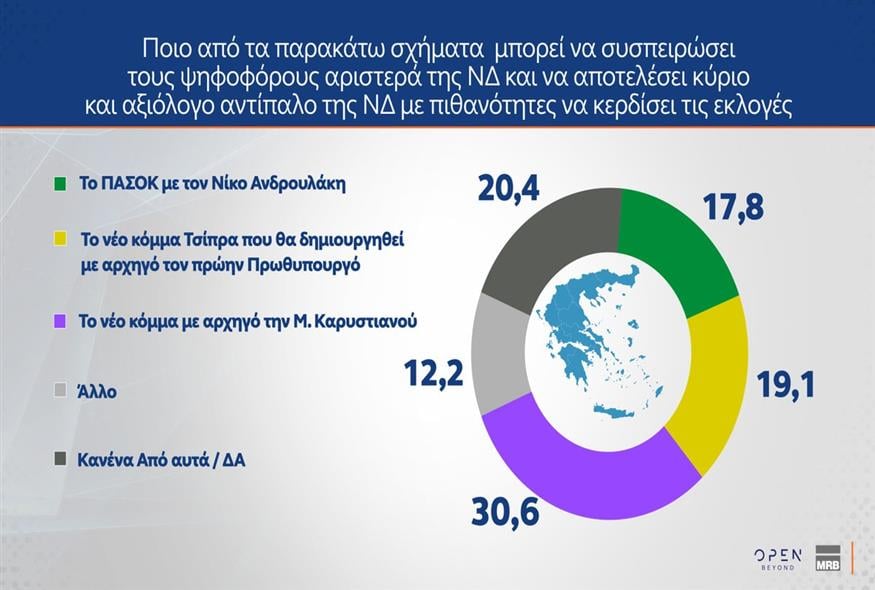 Ποιο από τα παρακάτω σχήματα μπορεί να συσπειρώσει τους ψηφοφόρους αριστερά της ΝΔ και να αποτελέσει κύριο και αξιόλογο αντίπαλο της ΝΔ με πιθανότητες να κερδίσει τις εκλογές

Το ΠΑΣΟΚ με τον Νίκο Ανδρουλάκη

Το νέο κόμμα Τσίπρα που θα δημιουργηθεί με αρχηγό τον πρώην Πρωθυπουργό

Το νέο κόμμα με αρχηγό την Μ. Καρυστιανού

Άλλο

Κανένα Από αυτά / ΔΑ

20,4

17,8

19,1

30,6

12,2

OPEN BEYOND

MRB